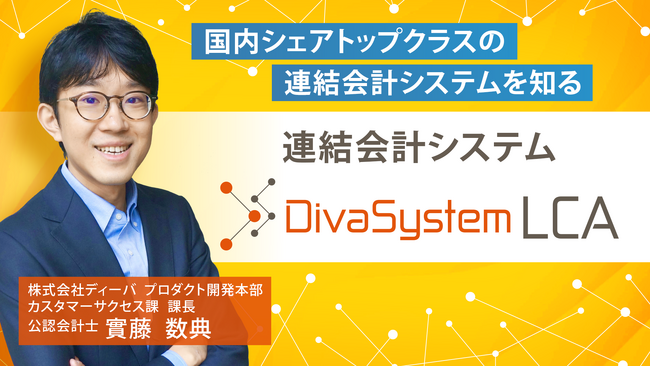 国内シェアトップクラスの
連結会計システムを知る

連結会計システム

DivaSystem LCA

株式会社ディーバ プロダクト開発本部
カスタマーサクセス課 課長
公認会計士 實藤 数典